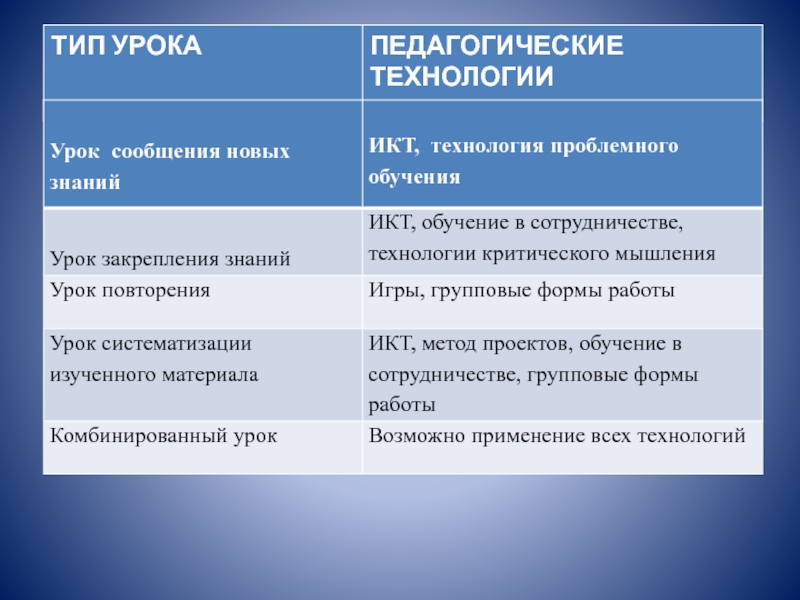 | ТИП УРОКА | ПЕДАГОГИЧЕСКИЕ ТЕХНОЛОГИИ |
|---|---|
| Урок сообщения новых знаний | ИКТ, технология проблемного обучения |
| Урок закрепления знаний | ИКТ, обучение в сотрудничестве, технологии критического мышления |
| Урок повторения | Игры, групповые формы работы |
| Урок систематизации изученного материала | ИКТ, метод проектов, обучение в сотрудничестве, групповые формы работы |
| Комбинированный урок | Возможно применение всех технологий |